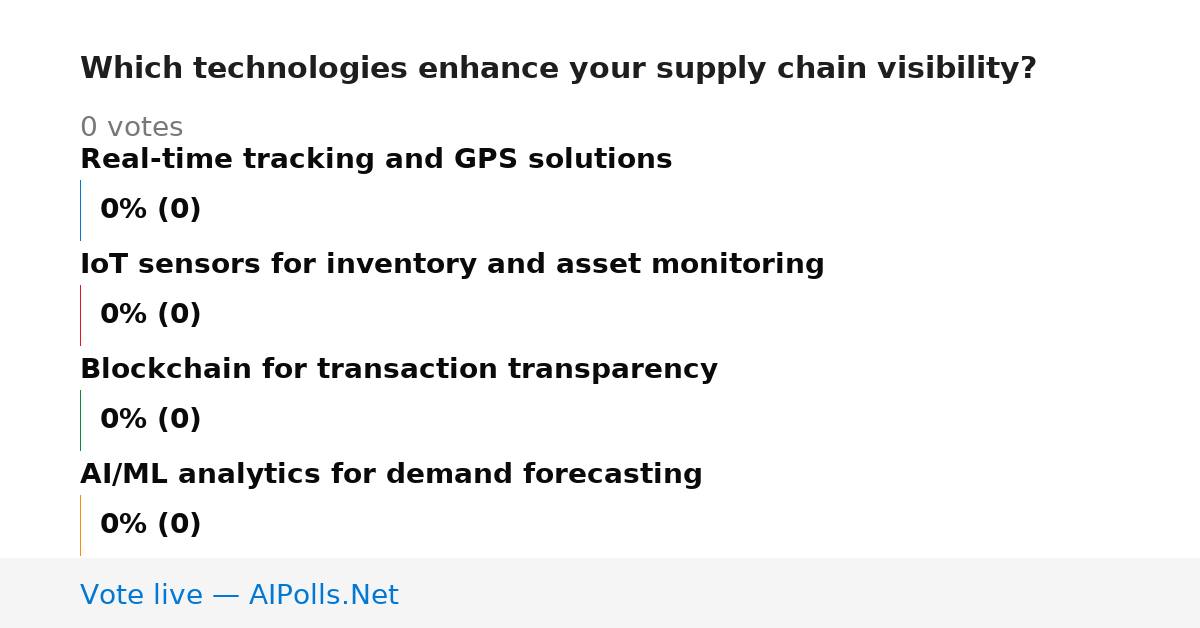 Which technologies enhance your supply chain visibility?

0 votes

Real-time tracking and GPS solutions

0% (0)

IoT sensors for inventory and asset monitoring

0% (0)

Blockchain for transaction transparency

0% (0)

AI/ML analytics for demand forecasting

0% (0)

Vote live — AIPolls.Net